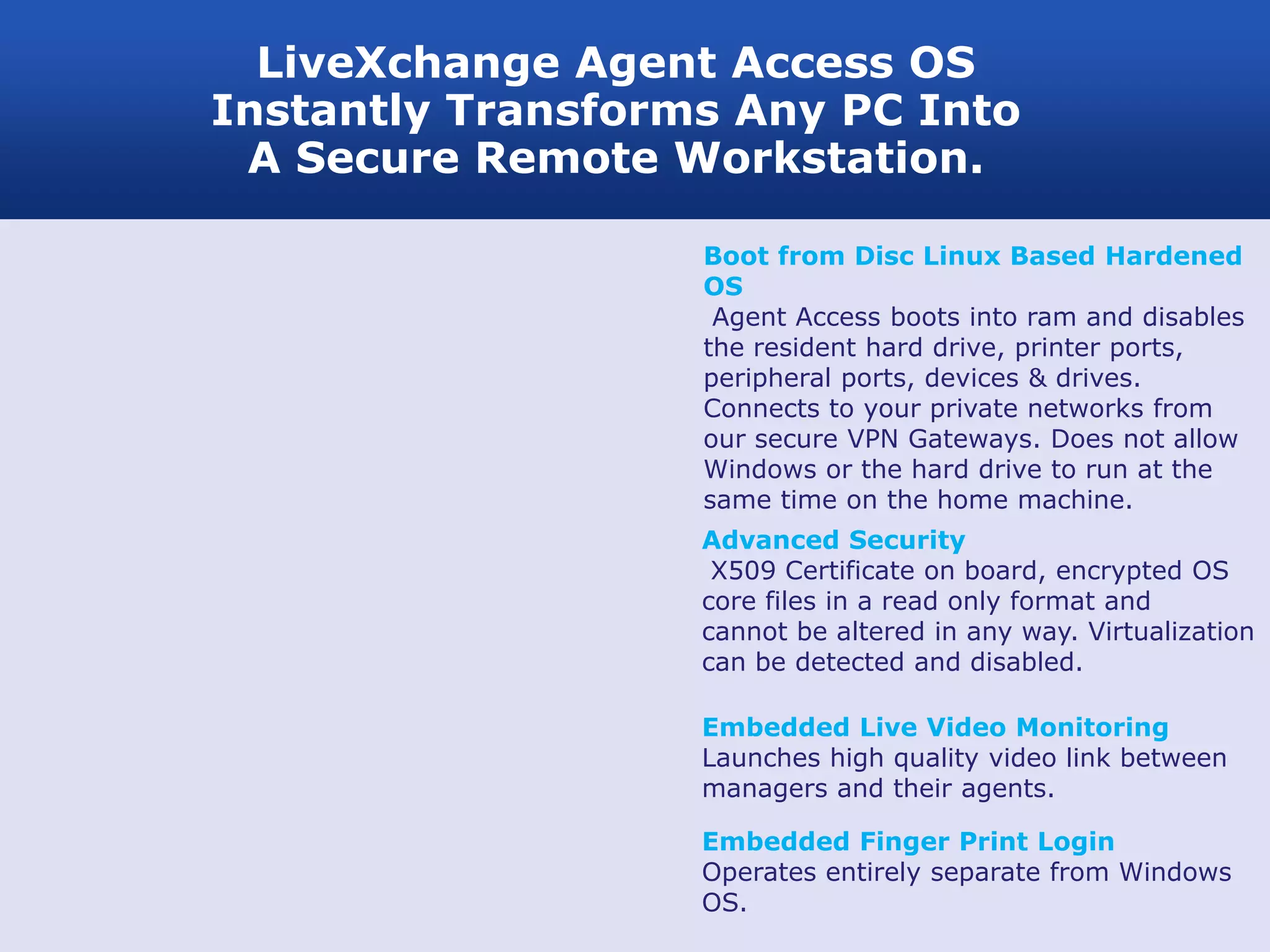 LiveXchange Agent Access OS Instantly Transforms Any PC Into A Secure Remote Workstation.

Boot from Disc Linux Based Hardened OS
Agent Access boots into ram and disables the resident hard drive, printer ports, peripheral ports, devices & drives. Connects to your private networks from our secure VPN Gateways. Does not allow Windows or the hard drive to run at the same time on the home machine.

Advanced Security
X509 Certificate on board, encrypted OS core files in a read only format and cannot be altered in any way. Virtualization can be detected and disabled.

Embedded Live Video Monitoring
Launches high quality video link between managers and their agents.

Embedded Finger Print Login
Operates entirely separate from Windows OS.